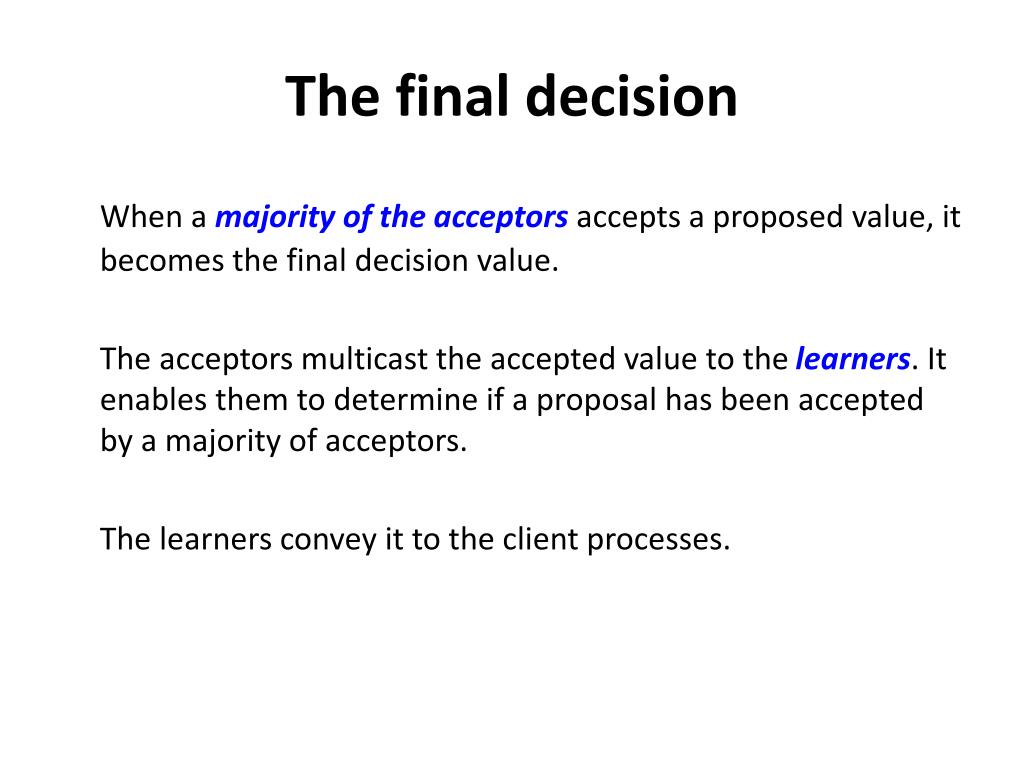 The final decision

When a majority of the acceptors accepts a proposed value, it becomes the final decision value.

The acceptors multicast the accepted value to the learners. It enables them to determine if a proposal has been accepted by a majority of acceptors.

The learners convey it to the client processes.